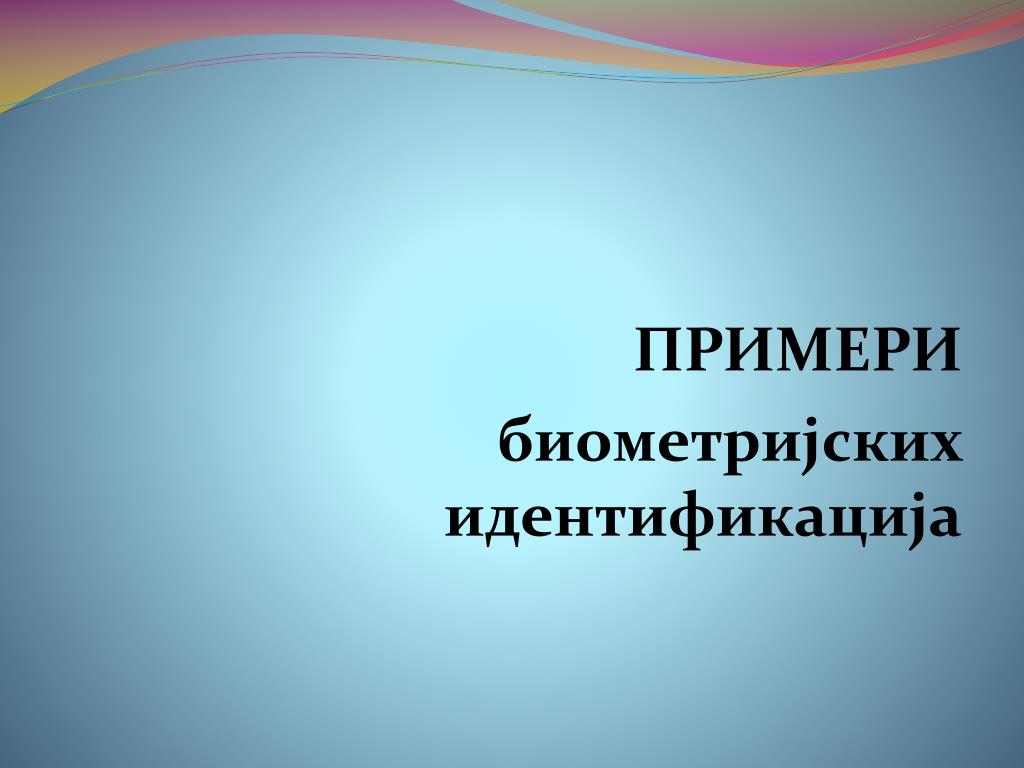 ПРИМЕРИ

биометријских идентификација